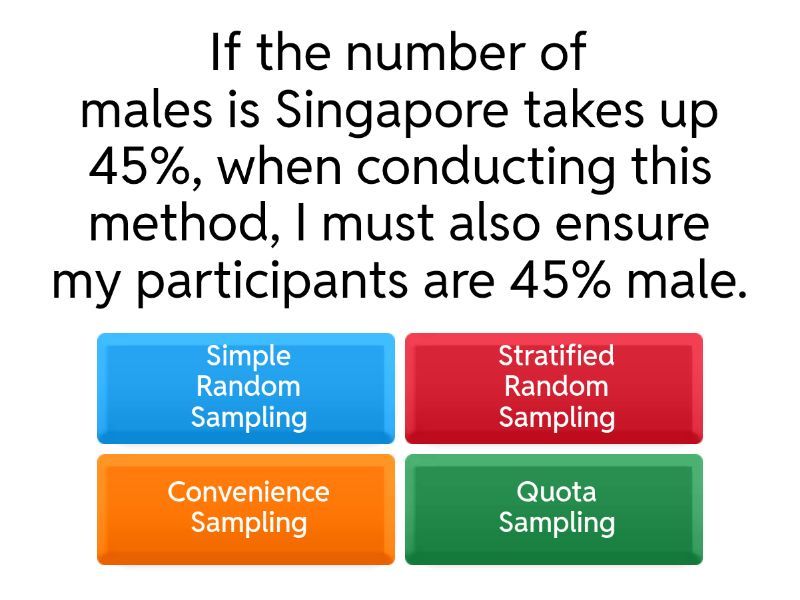 If the number of males is Singapore takes up 45%, when conducting this method, I must also ensure my participants are 45% male.

Simple Random Sampling

Stratified Random Sampling

Convenience Sampling

Quota Sampling